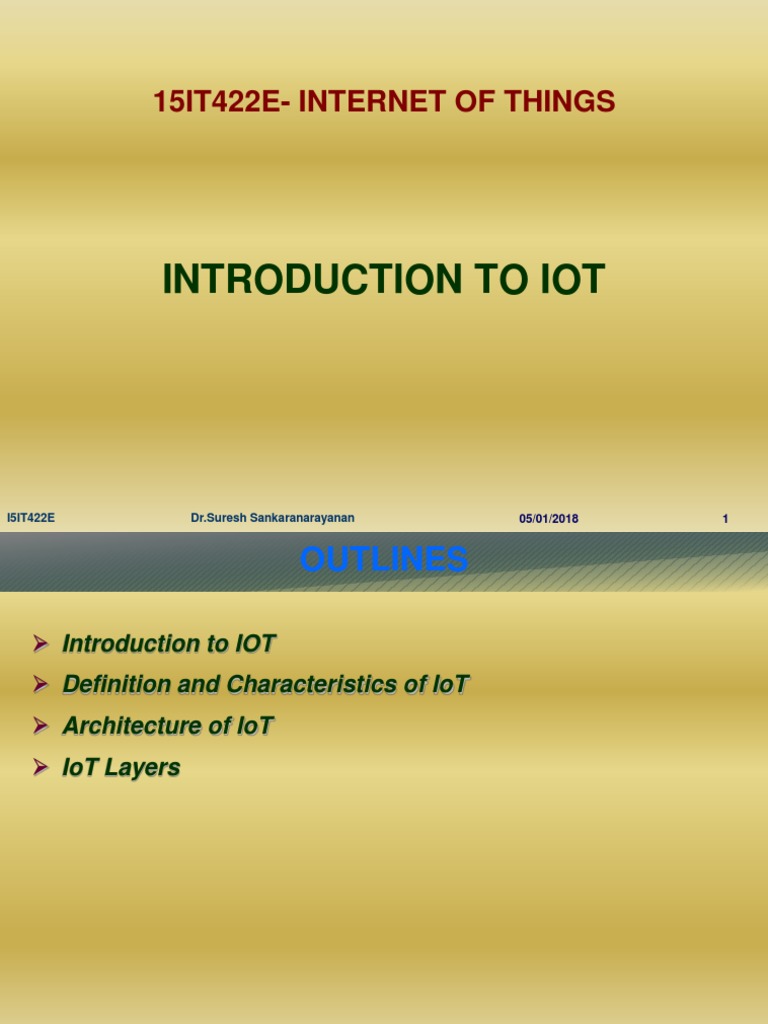 15IT422E- INTERNET OF THINGS

INTRODUCTION TO IOT

I5IT422E Dr.Suresh Sankaranarayanan 05/01/2018 1

OUTLINES

➢ Introduction to IOT
➢ Definition and Characteristics of IoT
➢ Architecture of IoT
➢ IoT Layers